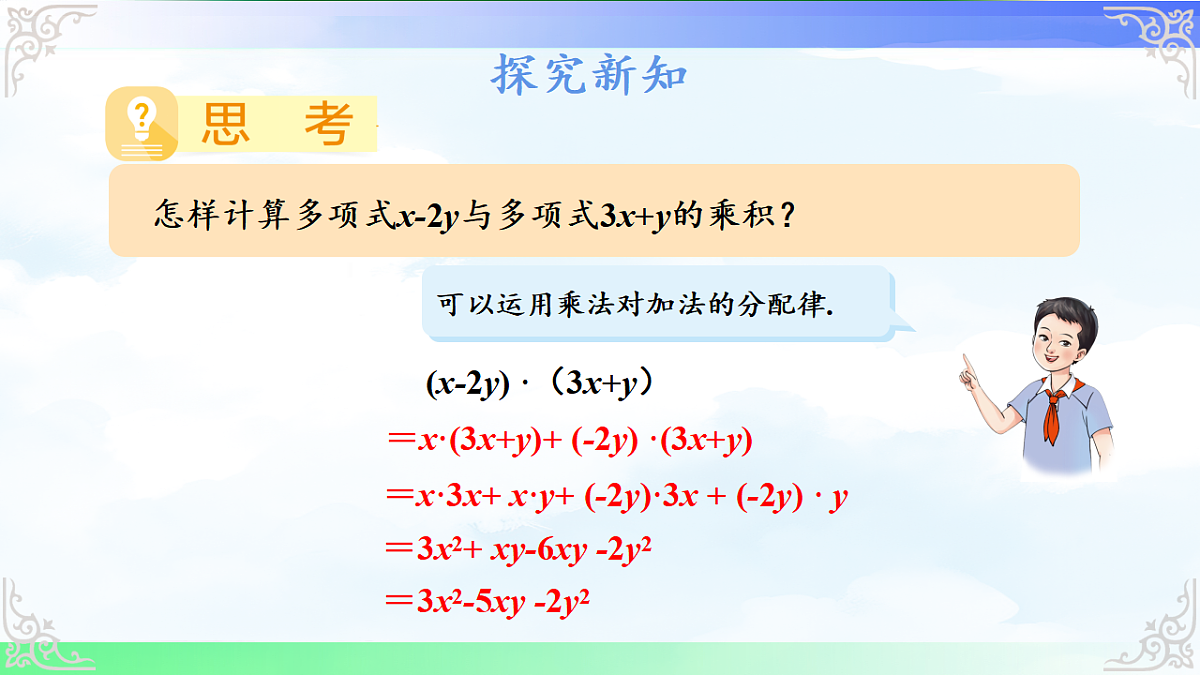 探究新知

思 考

怎样计算多项式$x-2y$与多项式$3x+y$的乘积？

可以运用乘法对加法的分配律.

$(x-2y)\cdot(3x+y)$

$=x\cdot(3x+y)+(-2y)\cdot(3x+y)$

$=x\cdot 3x+x\cdot y+(-2y)\cdot 3x+(-2y)\cdot y$

$=3x^2+xy-6xy-2y^2$

$=3x^2-5xy-2y^2$